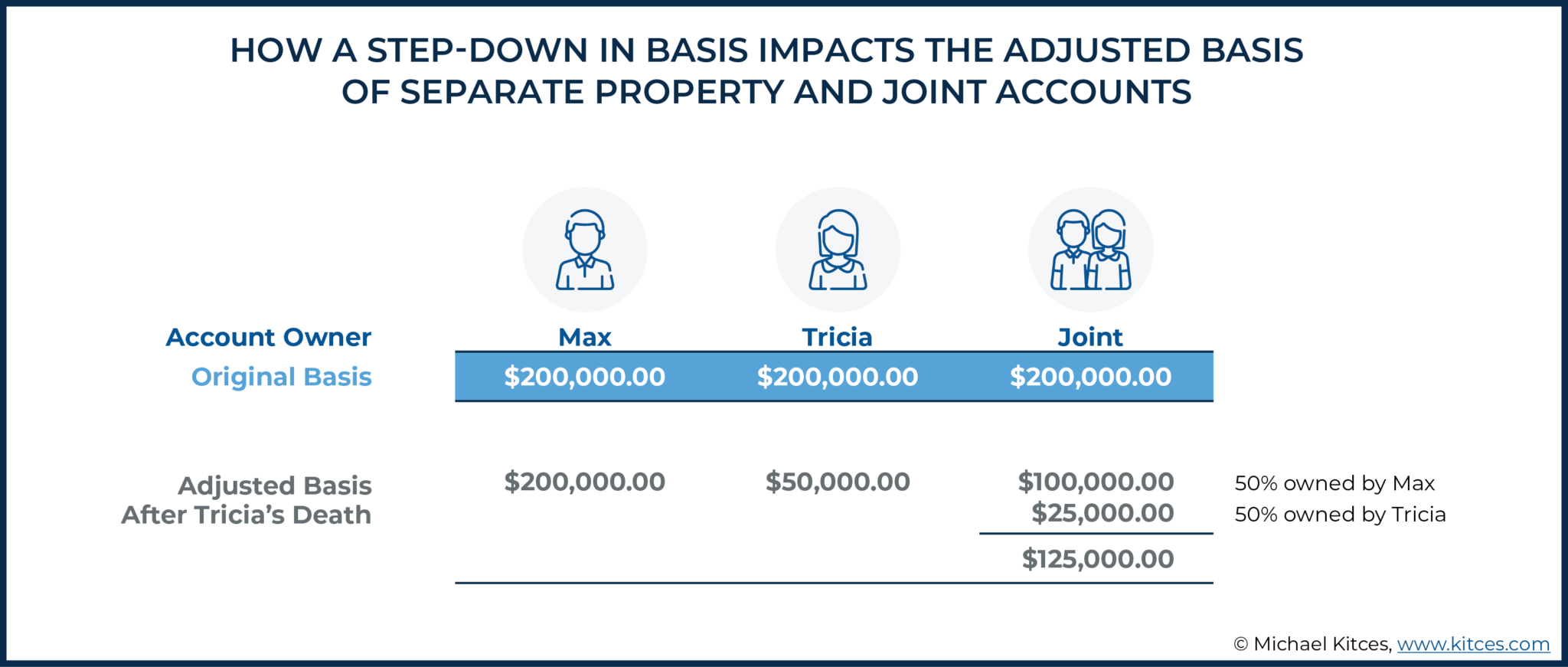 HOW A STEP-DOWN IN BASIS IMPACTS THE ADJUSTED BASIS OF SEPARATE PROPERTY AND JOINT ACCOUNTS

| Account Owner | Max | Tricia | Joint | |
|---|---|---|---|---|
| Original Basis | \$200,000.00 | \$200,000.00 | \$200,000.00 | |
| Adjusted Basis After Tricia's Death | \$200,000.00 | \$50,000.00 | \$100,000.00 | 50% owned by Max |
| | | | \$25,000.00 | 50% owned by Tricia |
| | | | \$125,000.00 | |

© Michael Kitces, www.kitces.com